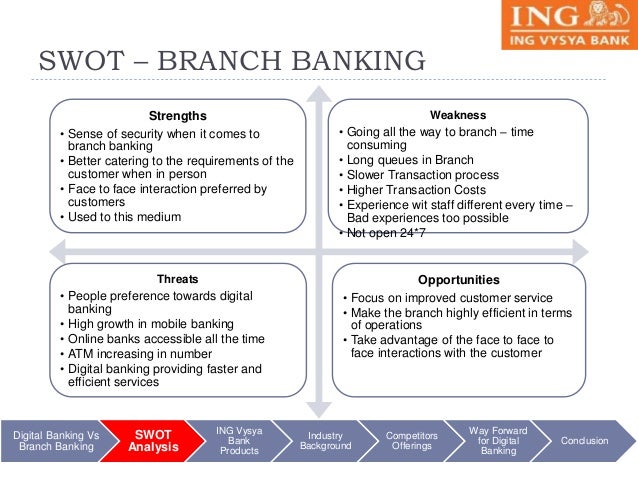 ING
ING VYSYA BANK

SWOT – BRANCH BANKING

Strengths
• Sense of security when it comes to branch banking
• Better catering to the requirements of the customer when in person
• Face to face interaction preferred by customers
• Used to this medium

Weakness
• Going all the way to branch – time consuming
• Long queues in Branch
• Slower Transaction process
• Higher Transaction Costs
• Experience wit staff different every time – Bad experiences too possible
• Not open 24*7

Threats
• People preference towards digital banking
• High growth in mobile banking
• Online banks accessible all the time
• ATM increasing in number
• Digital banking providing faster and efficient services

Opportunities
• Focus on improved customer service
• Make the branch highly efficient in terms of operations
• Take advantage of the face to face to face interactions with the customer

Digital Banking Vs Branch Banking
SWOT Analysis
ING Vysya Bank Products
Industry Background
Competitors Offerings
Way Forward for Digital Banking
Conclusion